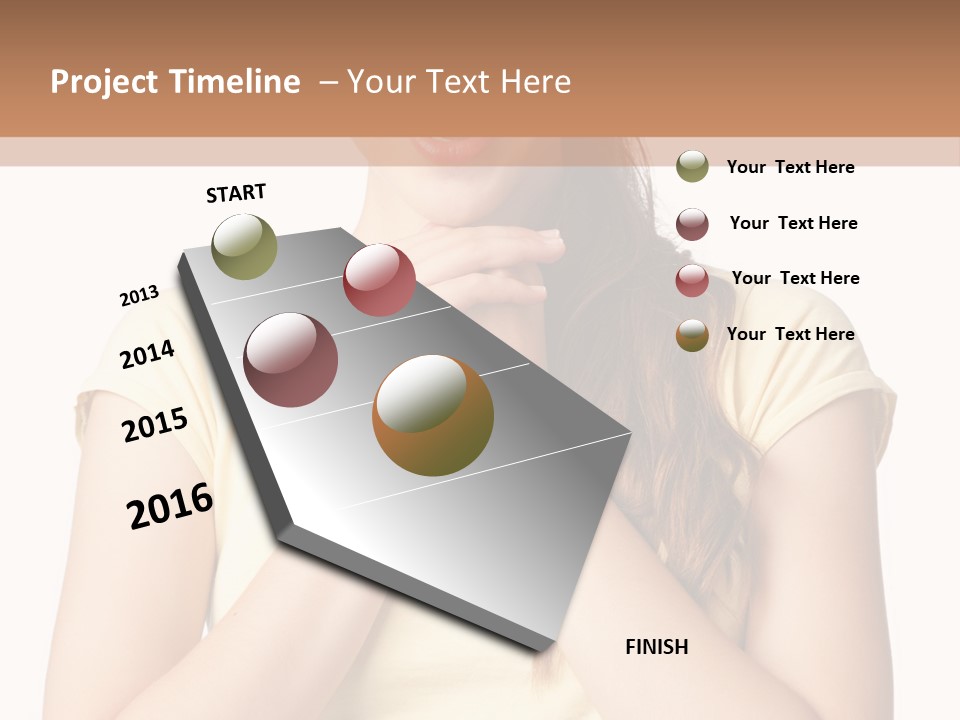 Project Timeline – Your Text Here

START

2013

2014

2015

2016

FINISH

Your Text Here

Your Text Here

Your Text Here

Your Text Here